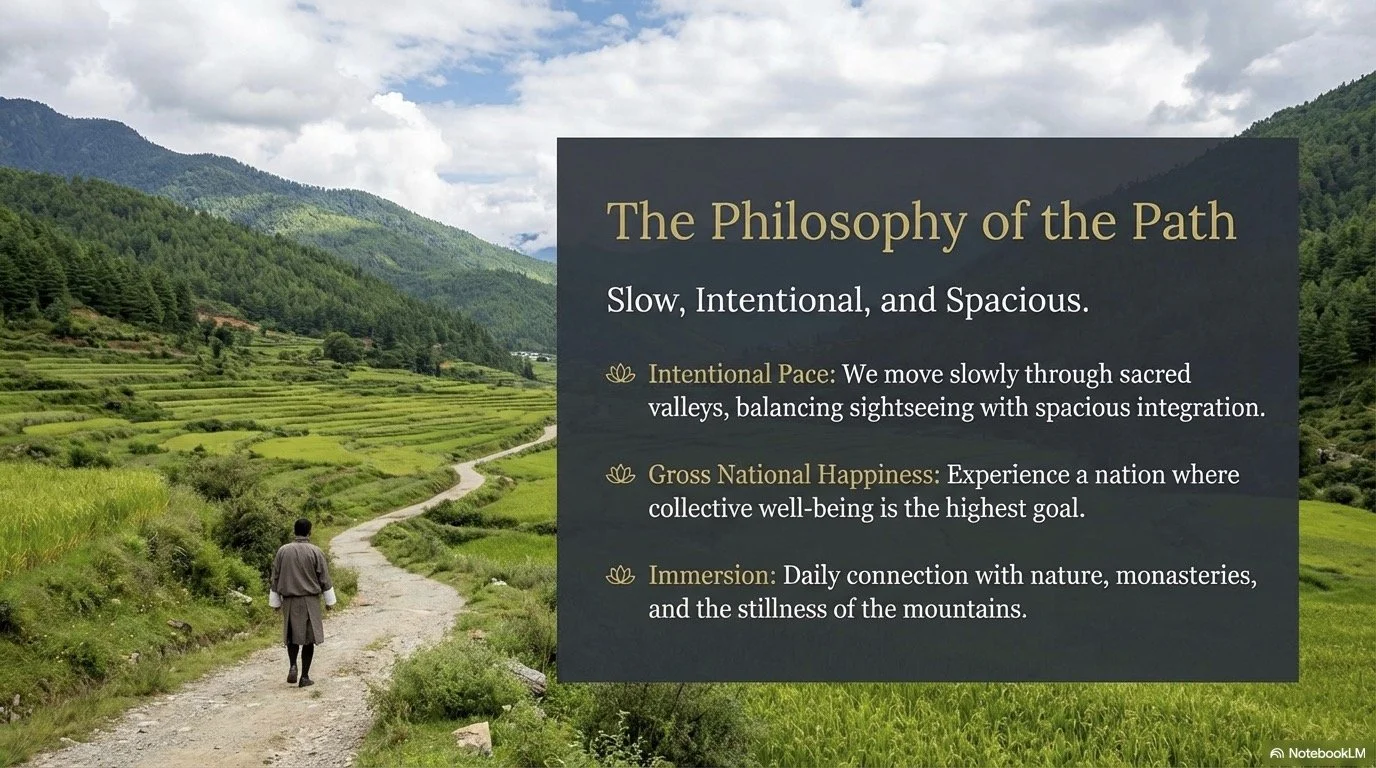 The Philosophy of the Path

Slow, Intentional, and Spacious.

Intentional Pace: We move slowly through sacred valleys, balancing sightseeing with spacious integration.

Gross National Happiness: Experience a nation where collective well-being is the highest goal.

Immersion: Daily connection with nature, monasteries, and the stillness of the mountains.

NotebookLM